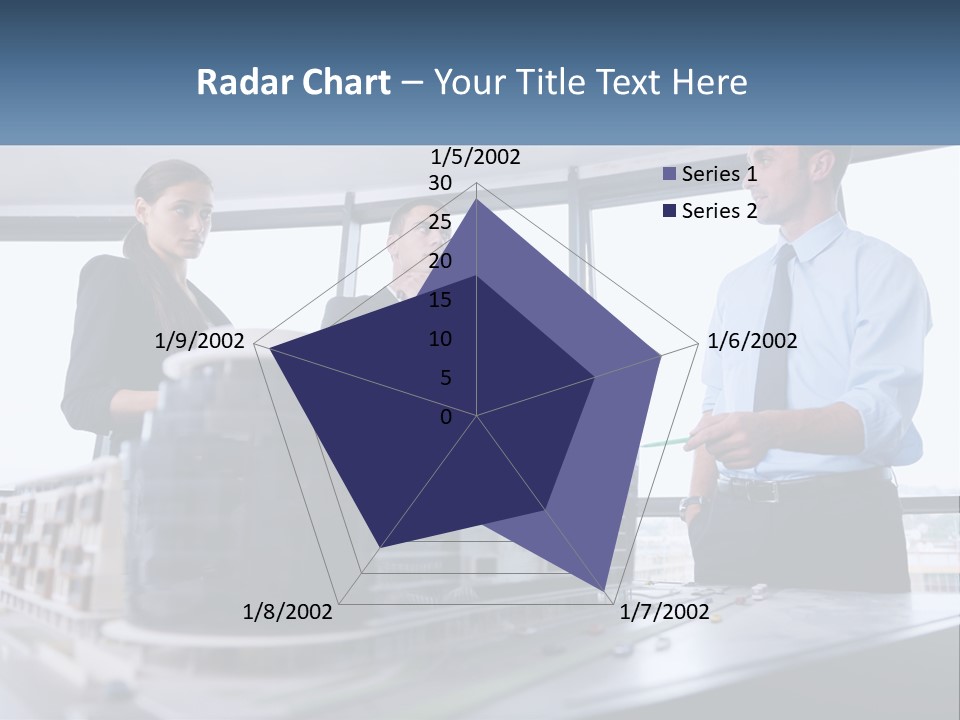 Radar Chart – Your Title Text Here

1/5/2002
30
25
20
15
10
5
0
1/6/2002
1/7/2002
1/8/2002
1/9/2002

Series 1
Series 2